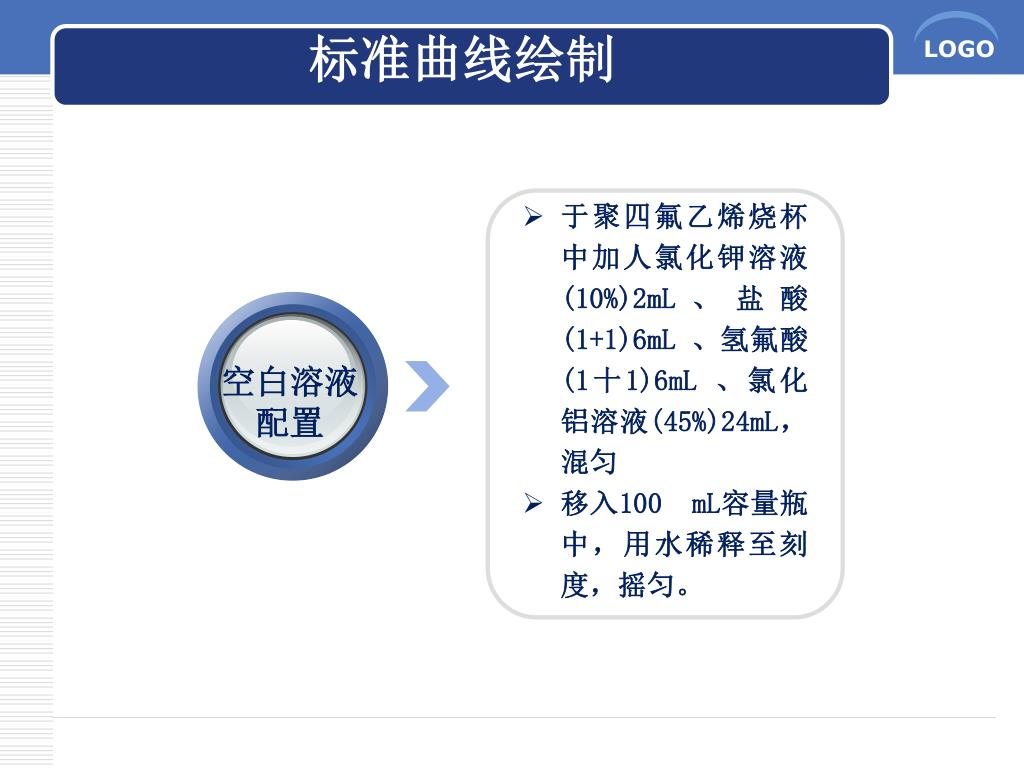 标准曲线绘制

LOGO

空白溶液配置

➢ 于聚四氟乙烯烧杯中加人氯化钾溶液(10%)2mL 、 盐 酸(1+1)6mL 、氢氟酸(1十1)6mL 、氯化铝溶液(45%)24mL，混匀

➢ 移入100 mL容量瓶中，用水稀释至刻度，摇匀。